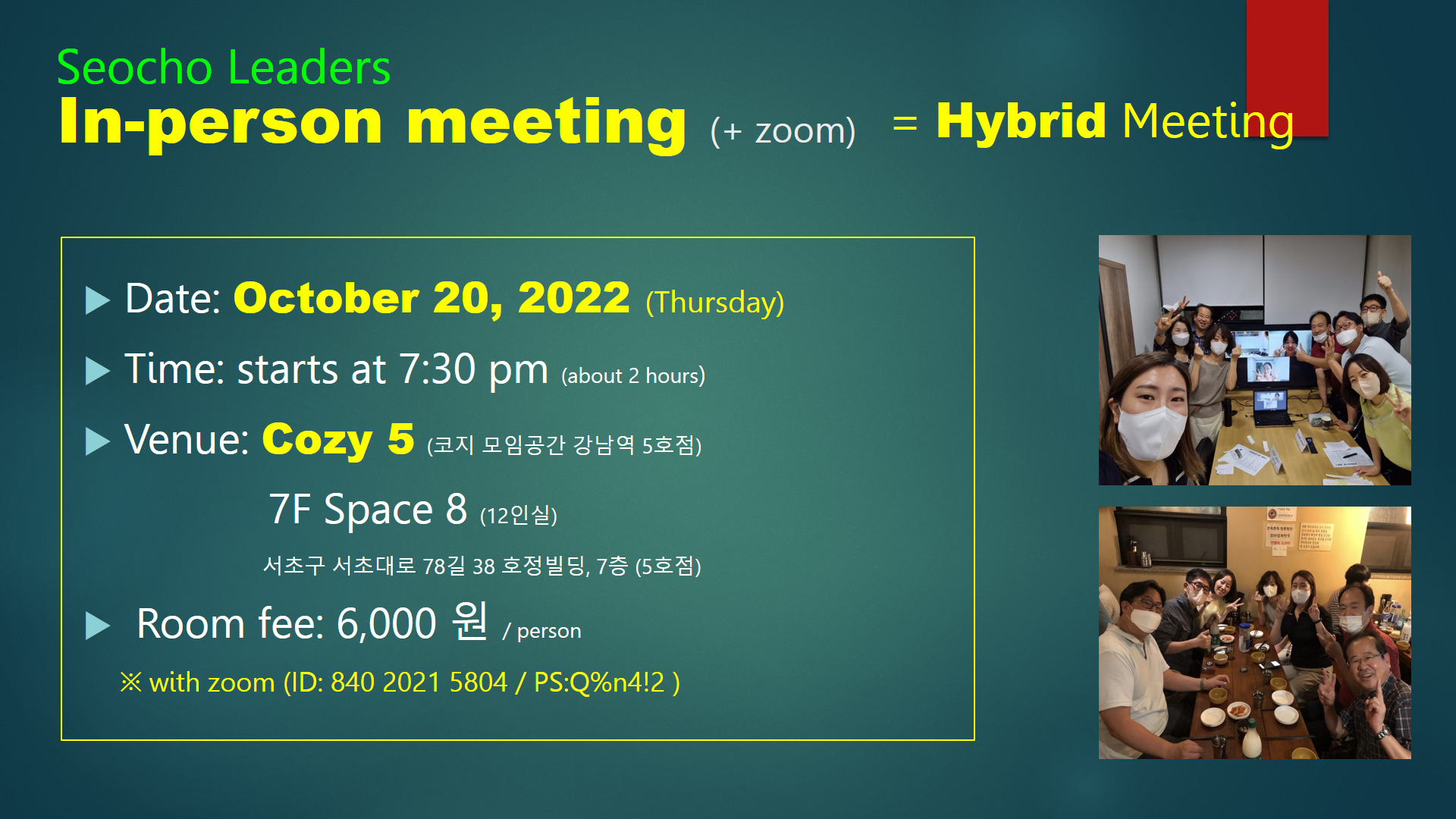 Seocho Leaders
In-person meeting (+ zoom) = Hybrid Meeting

Date: October 20, 2022 (Thursday)

Time: starts at 7:30 pm (about 2 hours)

Venue: Cozy 5 (코지 모임공간 강남역 5호점)

7F Space 8 (12인실)

서초구 서초대로 78길 38 호정빌딩, 7층 (5호점)

Room fee: 6,000 원 / person

※ with zoom (ID: 840 2021 5804 / PS:Q%n4!2 )